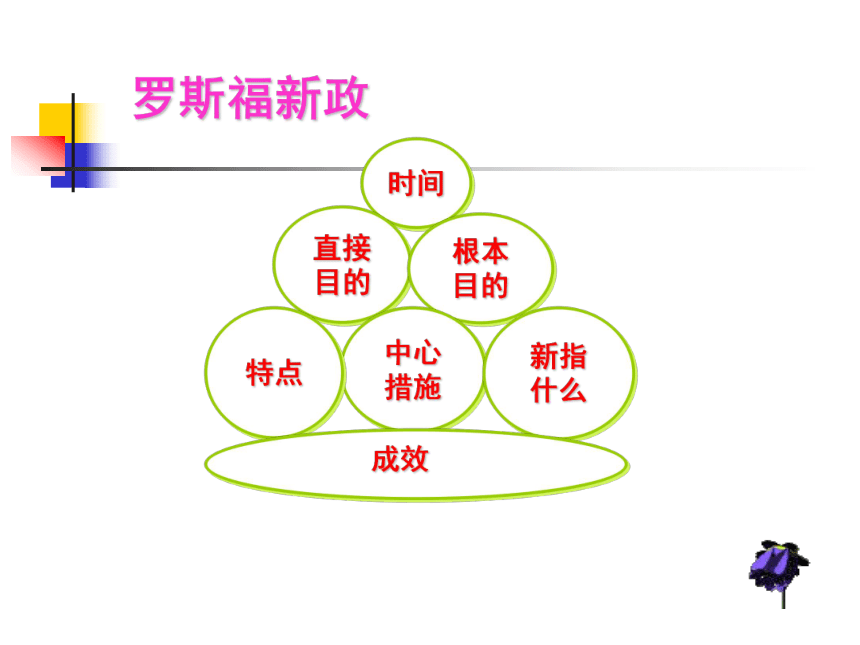 罗斯福新政

时间

直接目的

根本目的

特点

中心措施

新指什么

成效